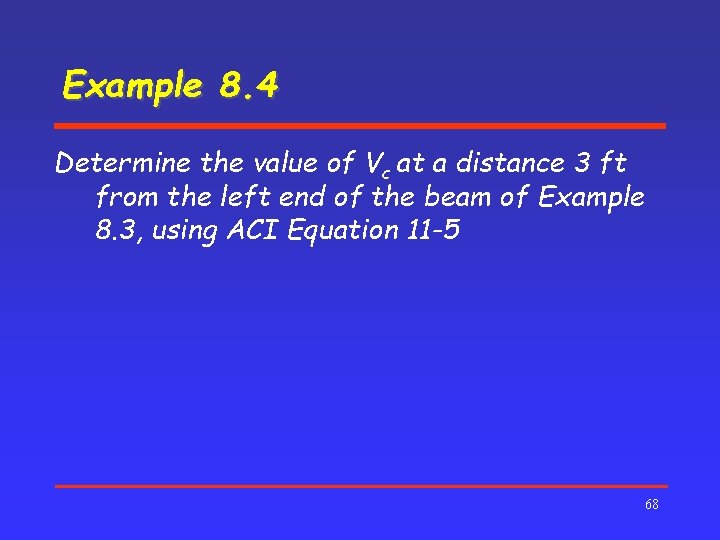 Example 8.4

Determine the value of $V_c$ at a distance 3 ft from the left end of the beam of Example 8.3, using ACI Equation 11-5

68